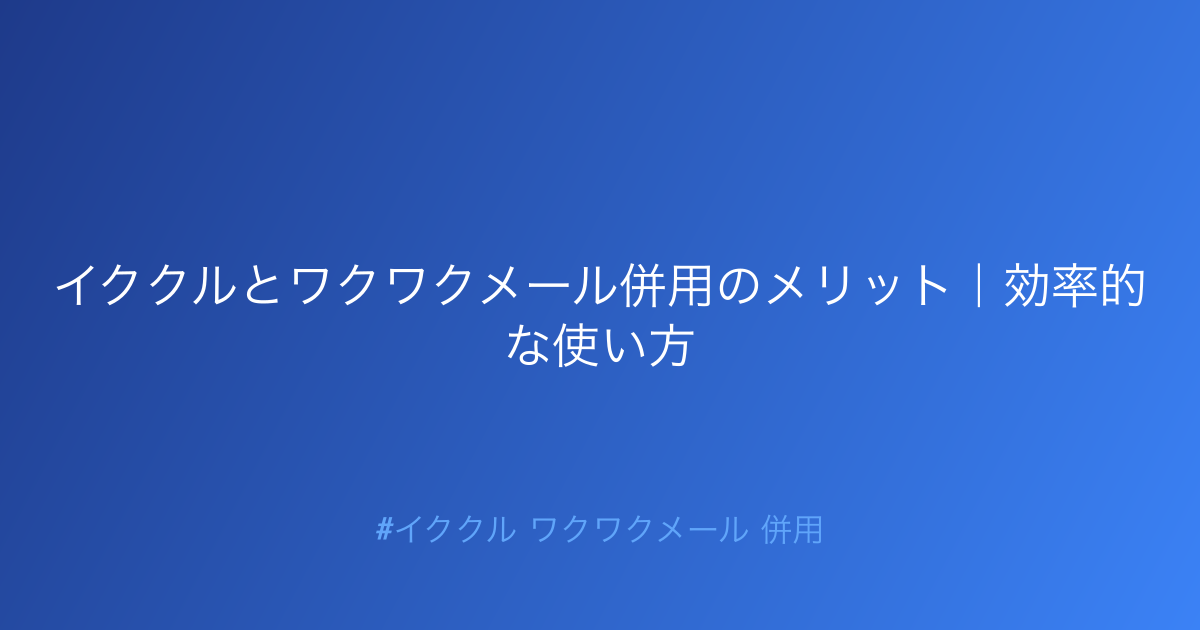 イククルとワクワクメール併用のメリット｜効率的な使い方

#イククル ワクワクメール 併用